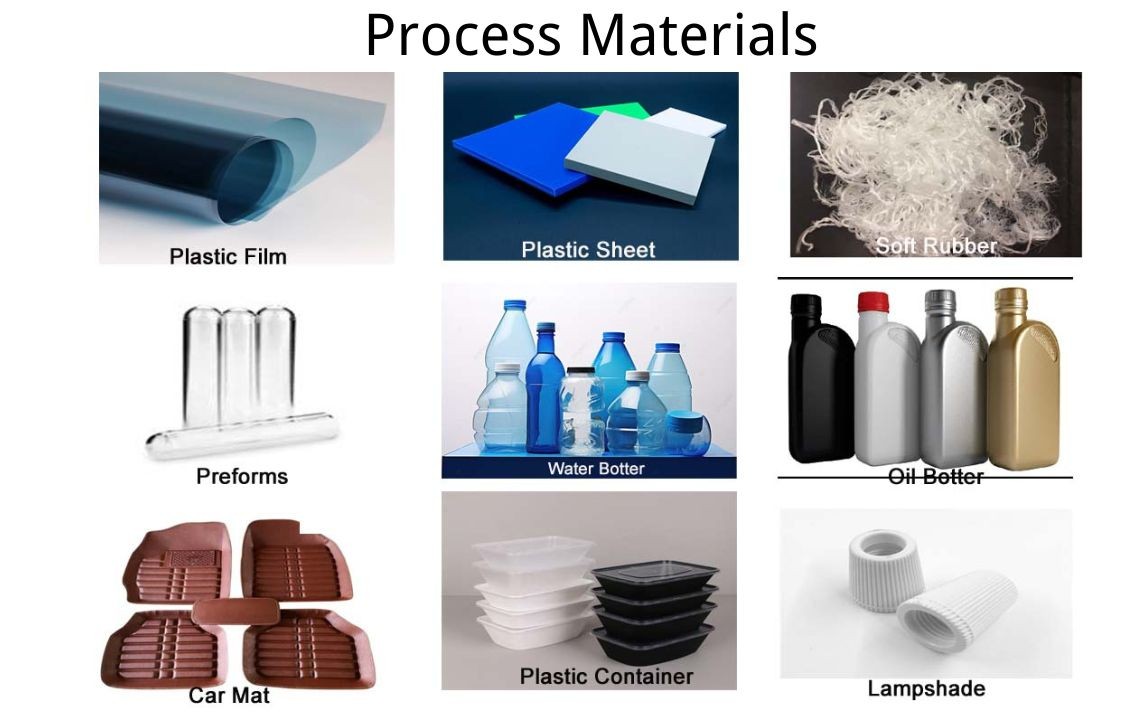 Process Materials

Plastic Film

Plastic Sheet

Soft Rubber

Preforms

Water Botter

Oil Botter

Car Mat

Plastic Container

Lampshade